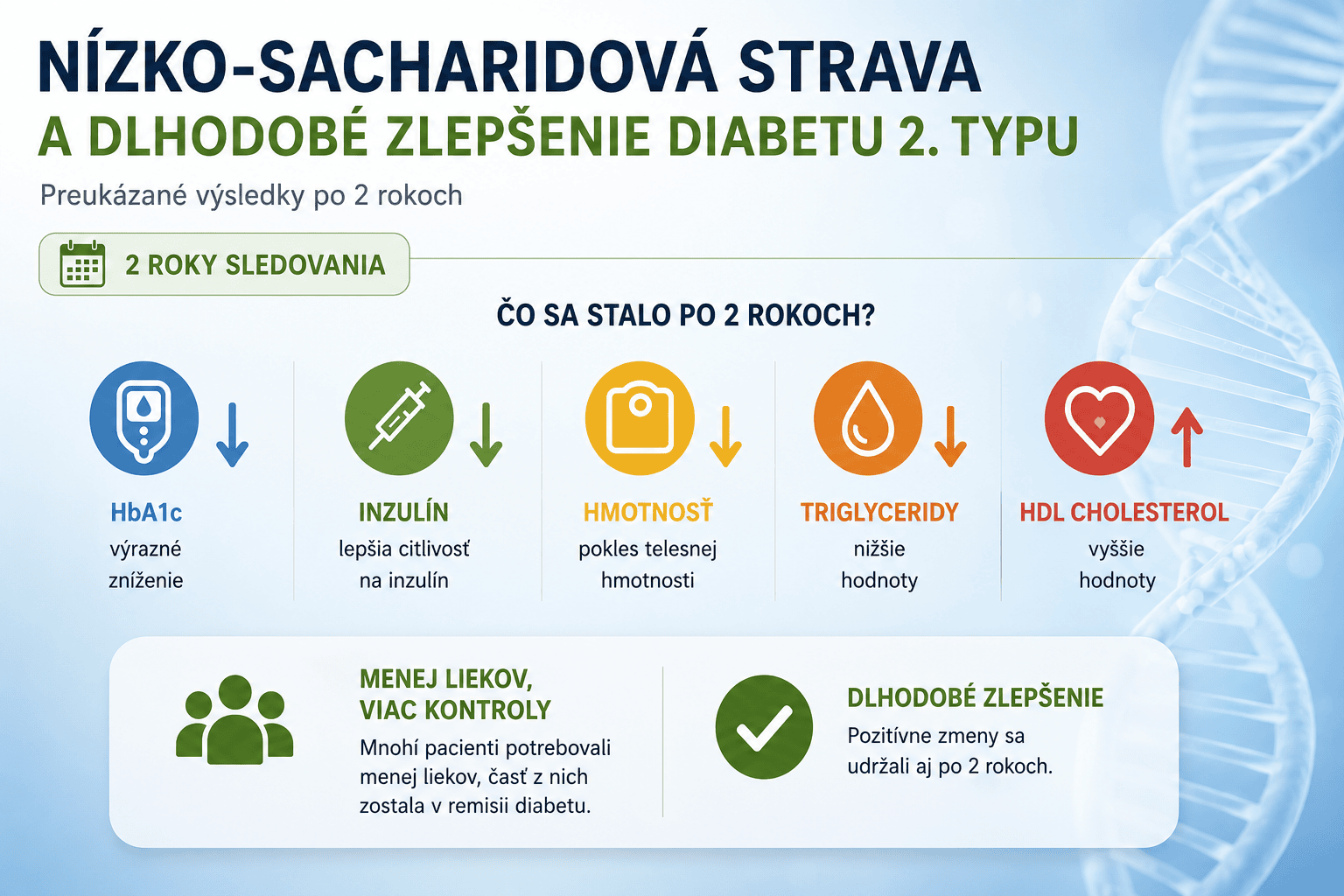 NÍZKO-SACHARIDOVÁ STRAVA
A DLHODOBÉ ZLEPŠENIE DIABETU 2. TYPU

Preukázané výsledky po 2 rokoch

2 ROKY SLEDOVANIA

ČO SA STALO PO 2 ROKOCH?

HbA1c
výrazné zníženie

INZULÍN
lepšia citlivosť na inzulín

HMOTNOSŤ
pokles telesnej hmotnosti

TRIGLYCERIDY
nižšie hodnoty

HDL CHOLESTEROL
vyššie hodnoty

MENEJ LIEKOV, VIAC KONTROLY
Mnohí pacienti potrebovali menej liekov, časť z nich zostala v remisii diabetu.

DLHODOBÉ ZLEPŠENIE
Pozitívne zmeny sa udržali aj po 2 rokoch.